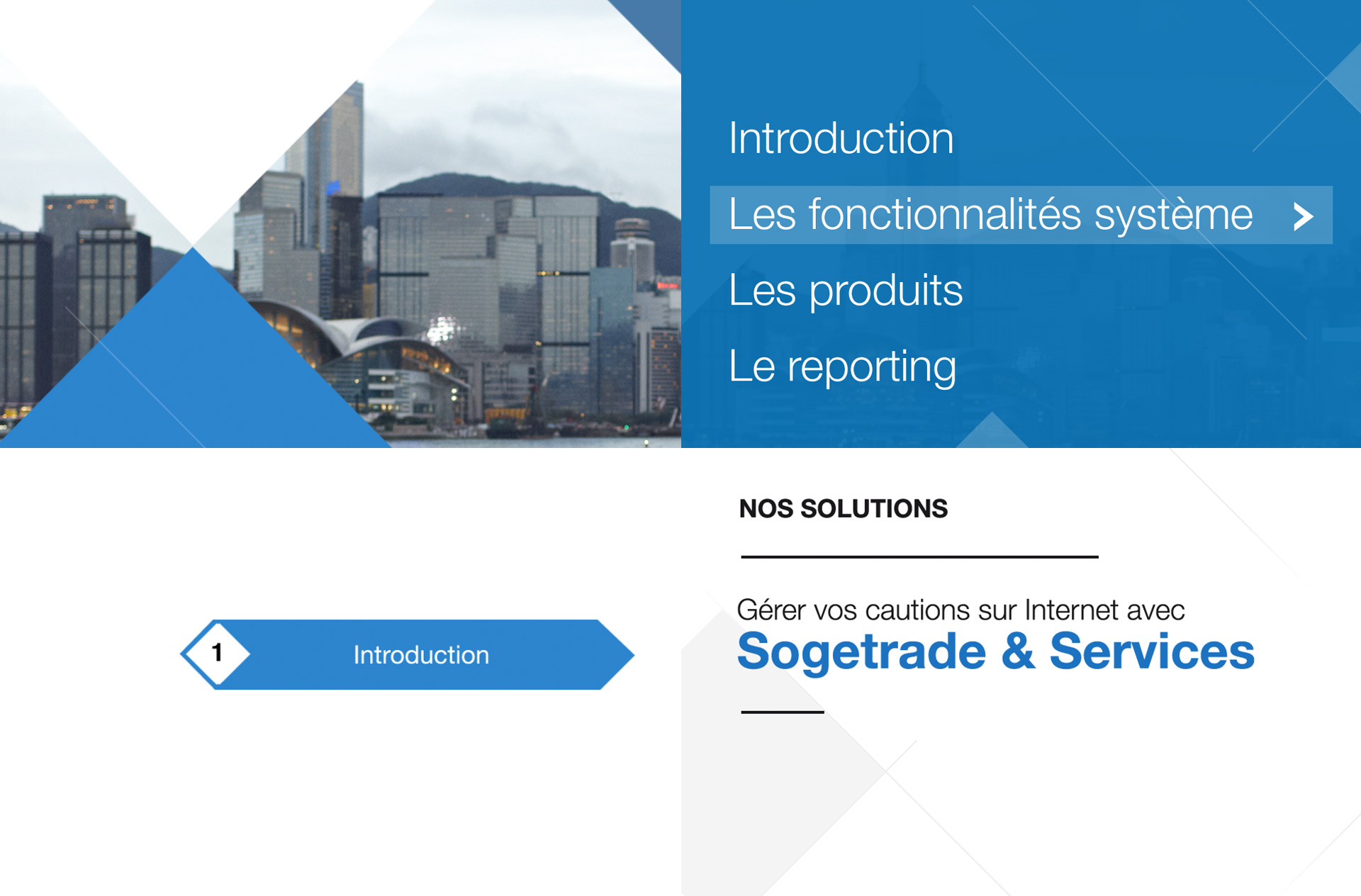 Introduction

Les fonctionnalités système

Les produits

Le reporting

1 Introduction

NOS SOLUTIONS

Gérer vos cautions sur Internet avec
Sogetrade & Services